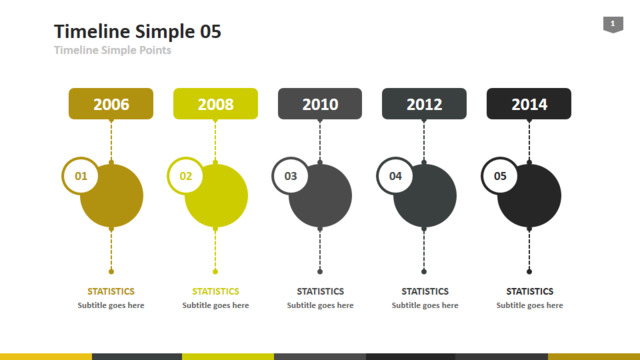 Timeline Simple 05
Timeline Simple Points

1

2006
01
STATISTICS
Subtitle goes here

2008
02
STATISTICS
Subtitle goes here

2010
03
STATISTICS
Subtitle goes here

2012
04
STATISTICS
Subtitle goes here

2014
05
STATISTICS
Subtitle goes here